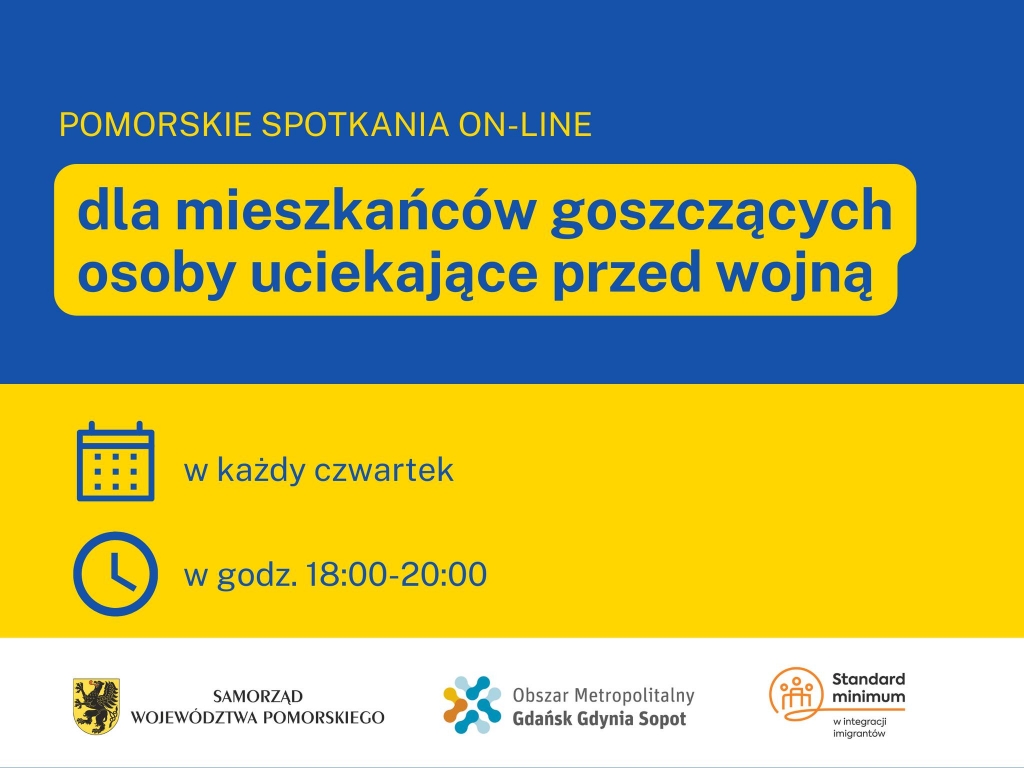 POMORSKIE SPOTKANIA ON-LINE

dla mieszkańców goszczących osoby uciekające przed wojną

w każdy czwartek

w godz. 18:00-20:00

SAMORZĄD WOJEWÓDZTWA POMORSKIEGO

Obszar Metropolitalny Gdańsk Gdynia Sopot

Standard minimum w integracji imigrantów